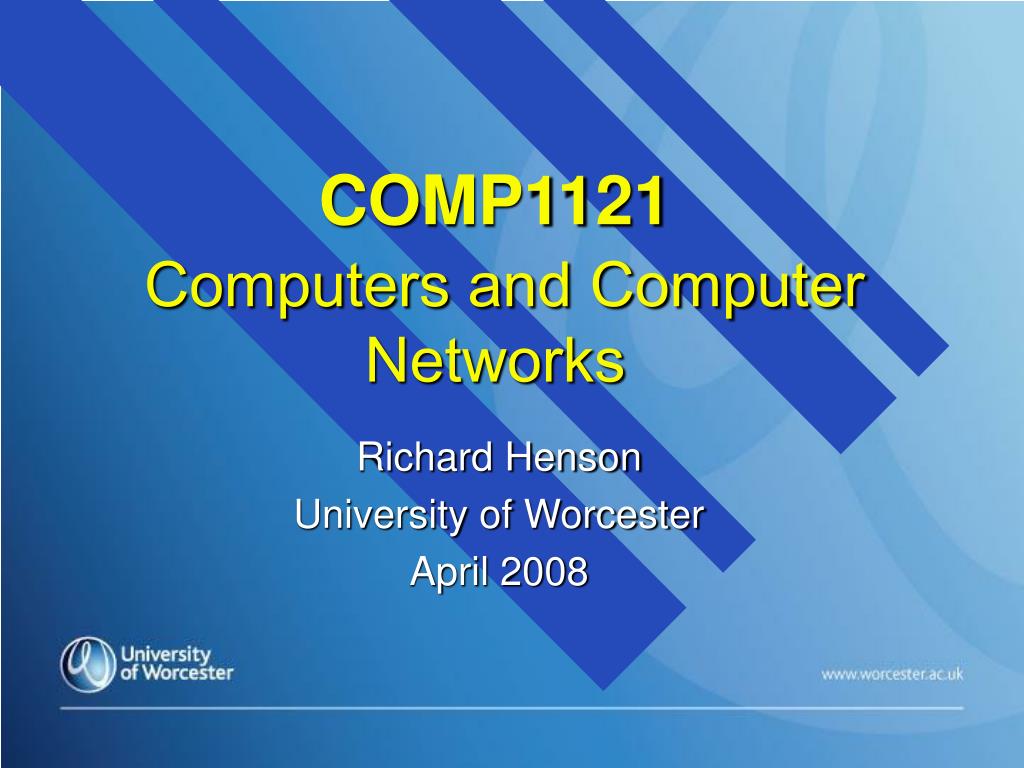 COMP1121
Computers and Computer Networks

Richard Henson
University of Worcester
April 2008

University of Worcester

www.worcester.ac.uk